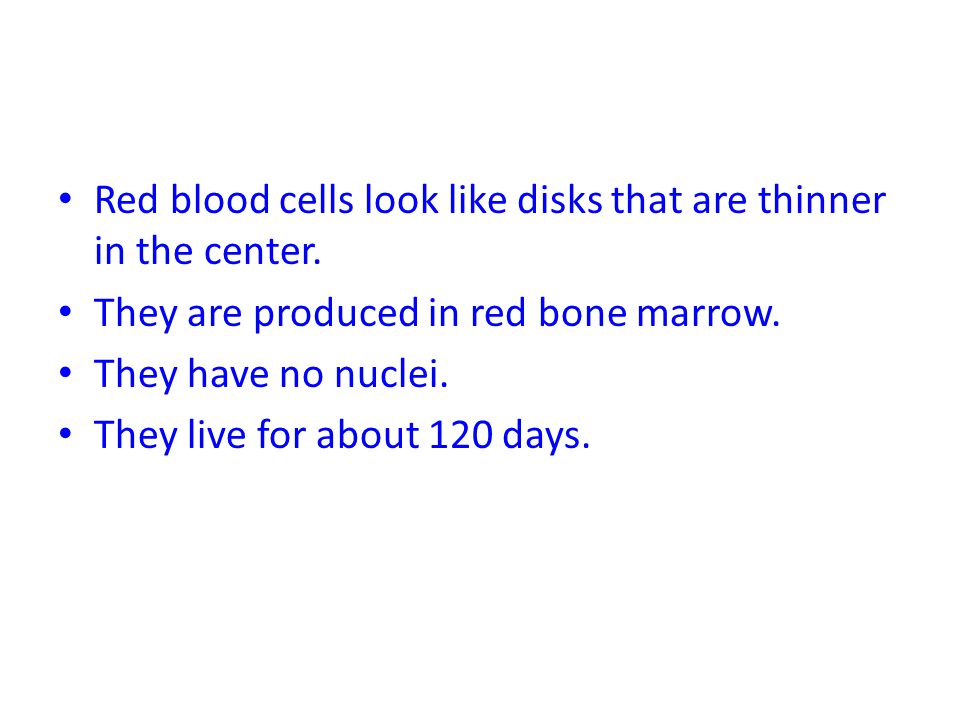 • Red blood cells look like disks that are thinner in the center.
• They are produced in red bone marrow.
• They have no nuclei.
• They live for about 120 days.